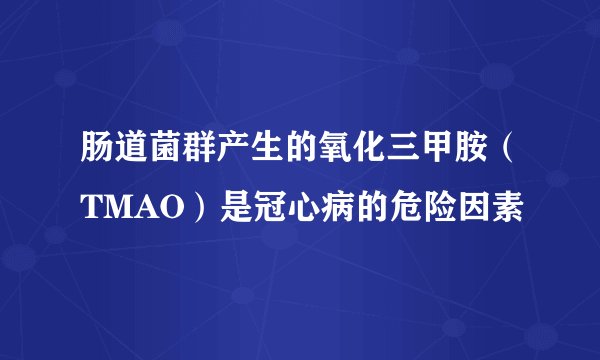 肠道菌群产生的氧化三甲胺（TMAO）是冠心病的危险因素